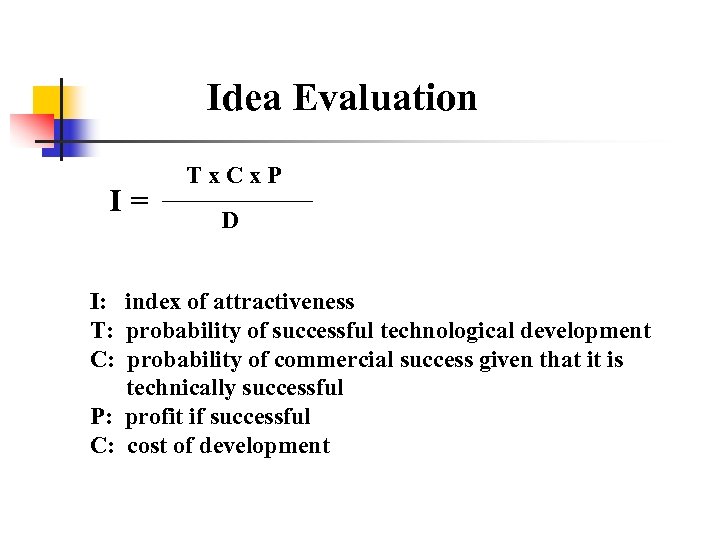 Idea Evaluation

$I = \frac{T \times C \times P}{D}$

I: index of attractiveness
T: probability of successful technological development
C: probability of commercial success given that it is technically successful
P: profit if successful
C: cost of development